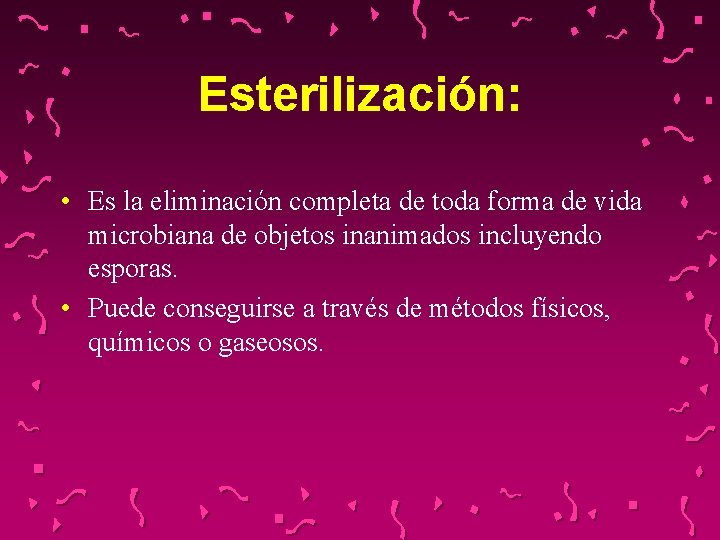 Esterilización:

• Es la eliminación completa de toda forma de vida microbiana de objetos inanimados incluyendo esporas.
• Puede conseguirse a través de métodos físicos, químicos o gaseosos.